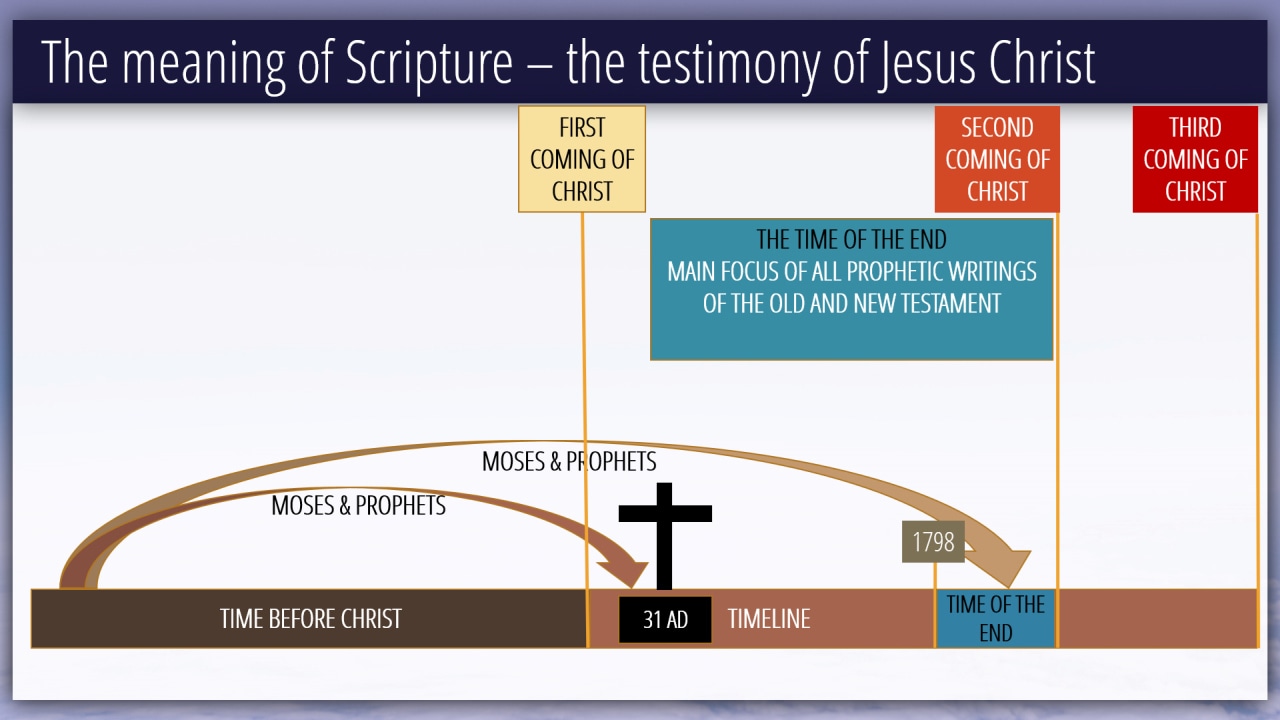 The meaning of Scripture – the testimony of Jesus Christ

FIRST COMING OF CHRIST

SECOND COMING OF CHRIST

THIRD COMING OF CHRIST

THE TIME OF THE END
MAIN FOCUS OF ALL PROPHETIC WRITINGS OF THE OLD AND NEW TESTAMENT

MOSES & PROPHETS

MOSES & PROPHETS

1798

TIME BEFORE CHRIST

31 AD

TIMELINE

TIME OF THE END